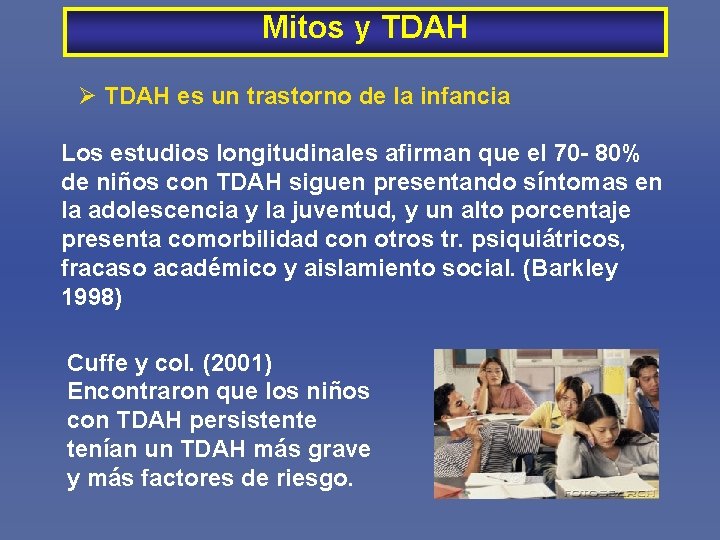 Mitos y TDAH

➢ TDAH es un trastorno de la infancia

Los estudios longitudinales afirman que el 70- 80% de niños con TDAH siguen presentando síntomas en la adolescencia y la juventud, y un alto porcentaje presenta comorbilidad con otros tr. psiquiátricos, fracaso académico y aislamiento social. (Barkley 1998)

Cuffe y col. (2001) Encontraron que los niños con TDAH persistente tenían un TDAH más grave y más factores de riesgo.

FOTOSEARCH